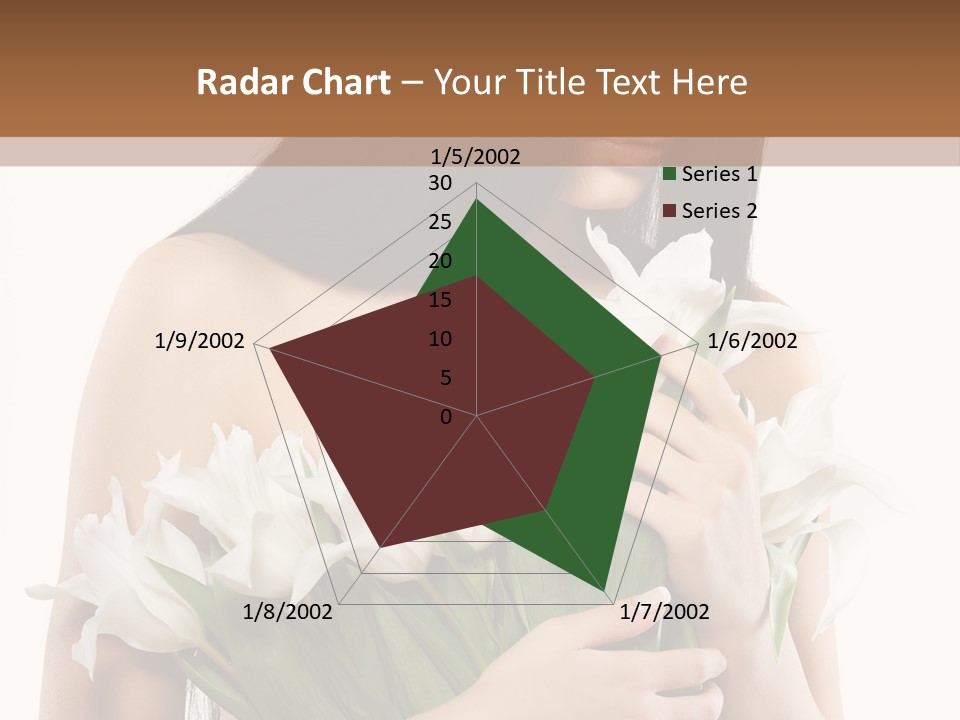 Radar Chart – Your Title Text Here

1/5/2002
30
25
20
15
10
5
0
1/6/2002
1/7/2002
1/8/2002
1/9/2002

Series 1
Series 2